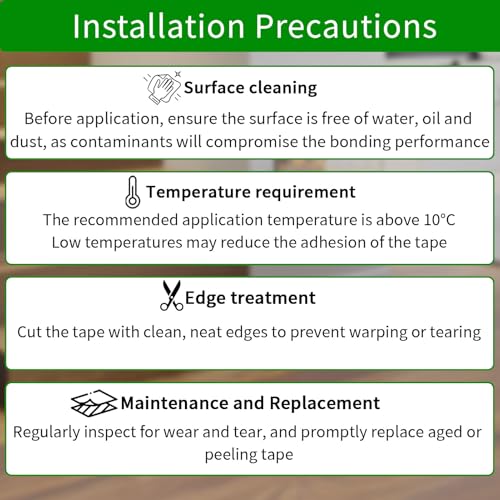 Installation Precautions

Surface cleaning

Before application, ensure the surface is free of water, oil and dust, as contaminants will compromise the bonding performance

Temperature requirement

The recommended application temperature is above 10°C
Low temperatures may reduce the adhesion of the tape

Edge treatment

Cut the tape with clean, neat edges to prevent warping or tearing

Maintenance and Replacement

Regularly inspect for wear and tear, and promptly replace aged or peeling tape